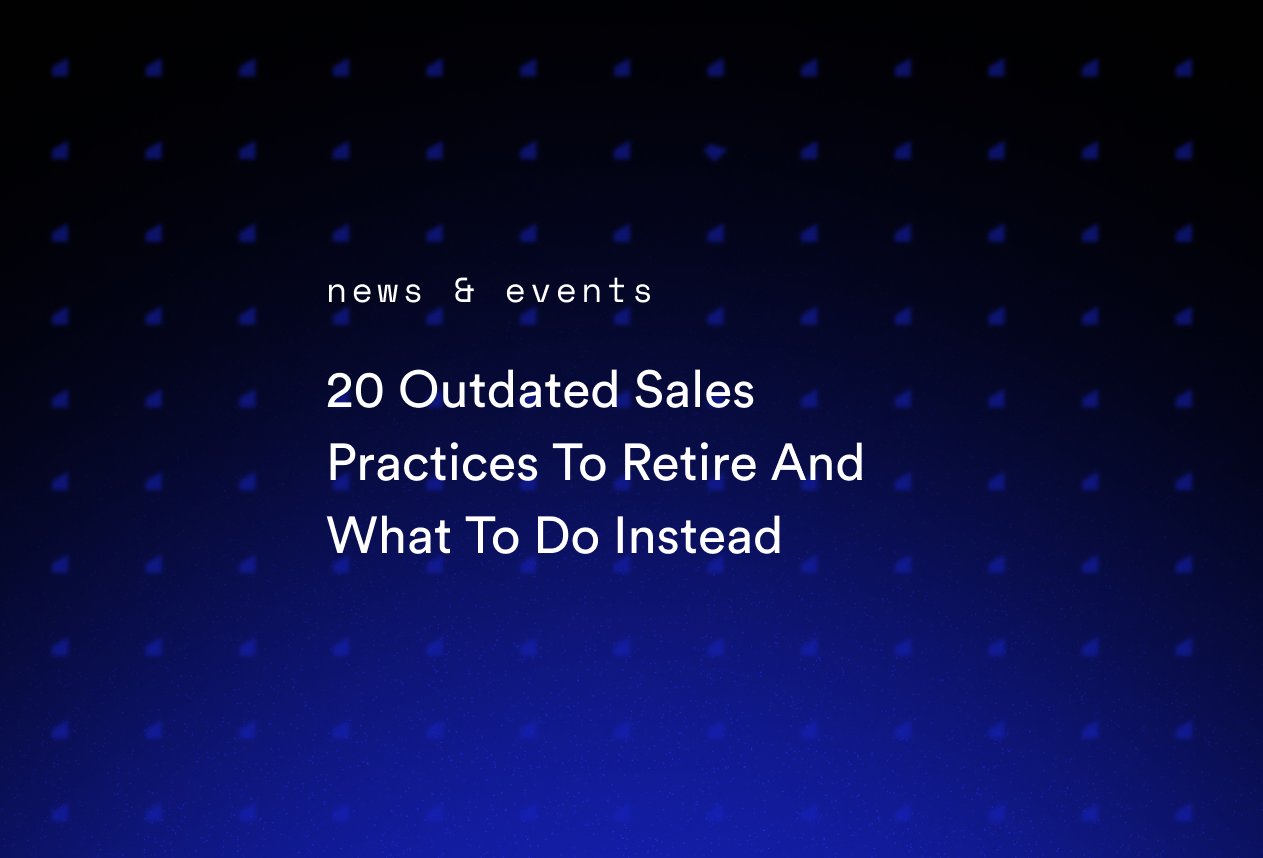 news & events

20 Outdated Sales Practices To Retire And What To Do Instead